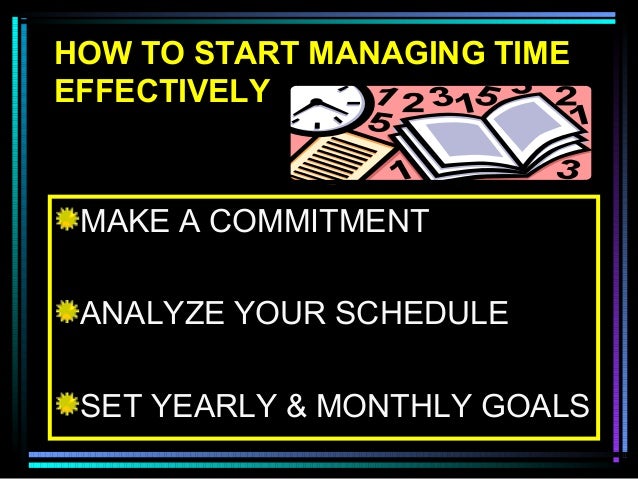 HOW TO START MANAGING TIME EFFECTIVELY

MAKE A COMMITMENT

ANALYZE YOUR SCHEDULE

SET YEARLY & MONTHLY GOALS